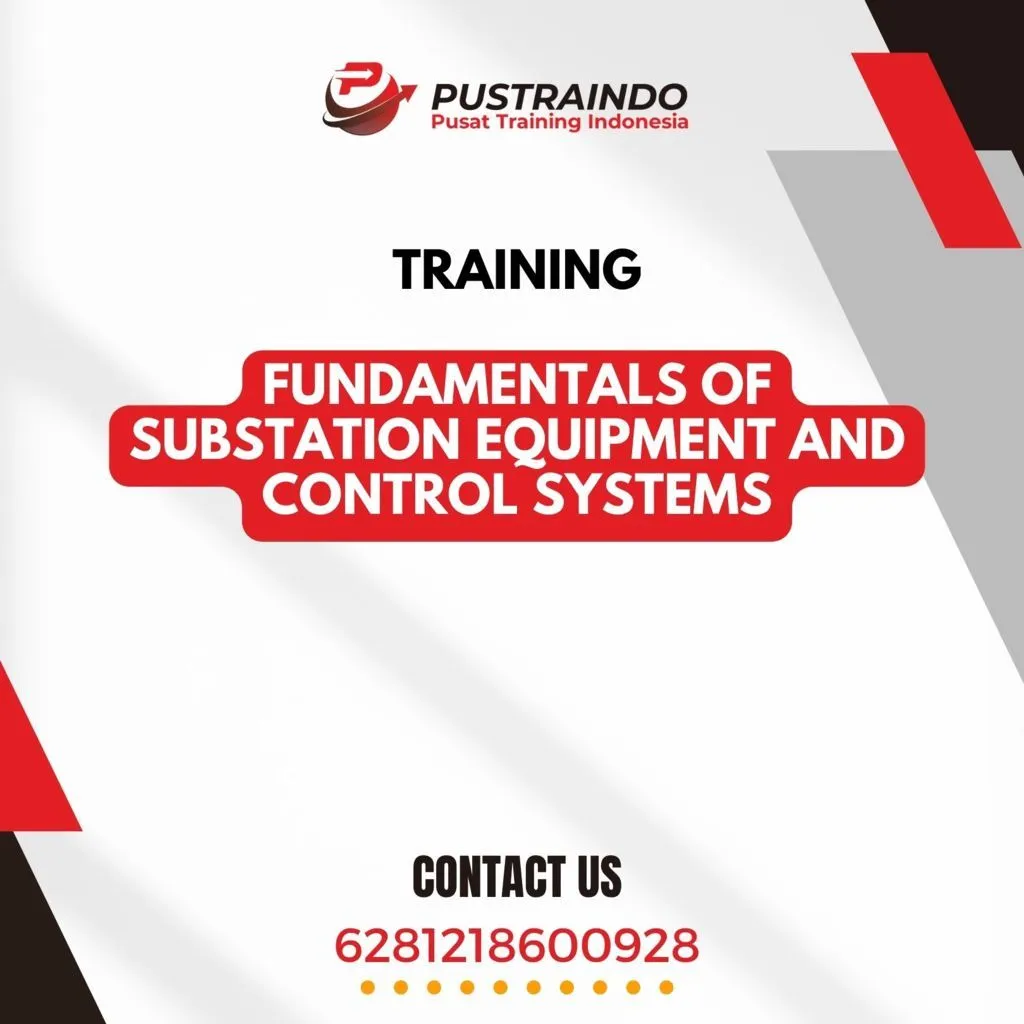 PUSTRAINDO
Pusat Training Indonesia

TRAINING

FUNDAMENTALS OF SUBSTATION EQUIPMENT AND CONTROL SYSTEMS

CONTACT US

6281218600928